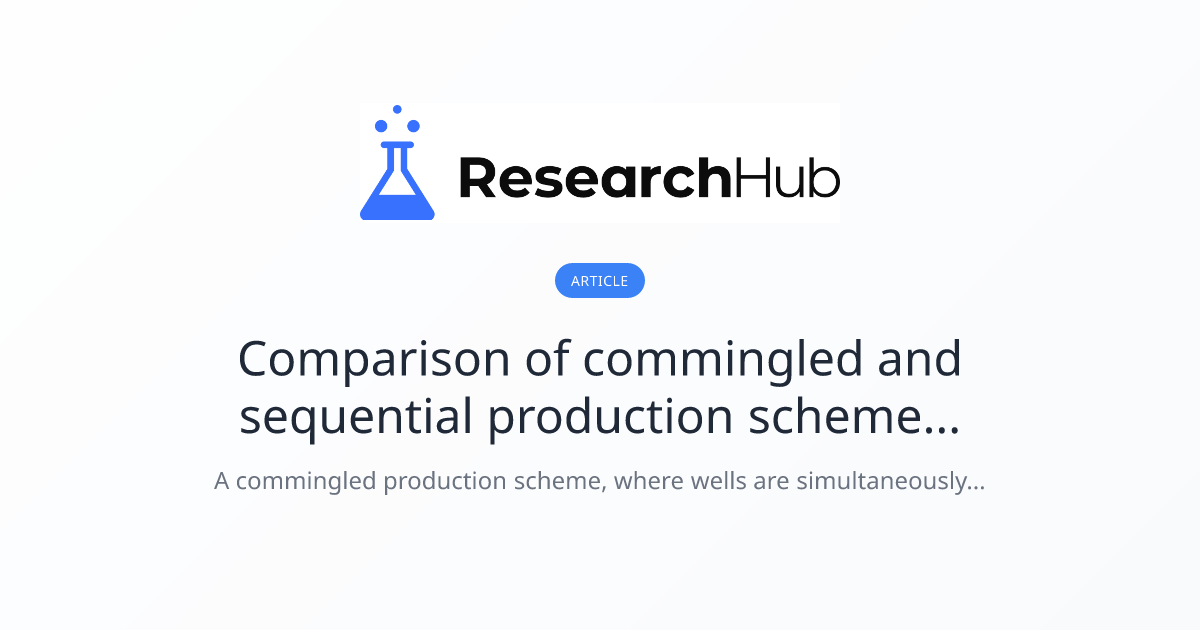 ResearchHub

ARTICLE

Comparison of commingled and sequential production scheme...

A commingled production scheme, where wells are simultaneously...